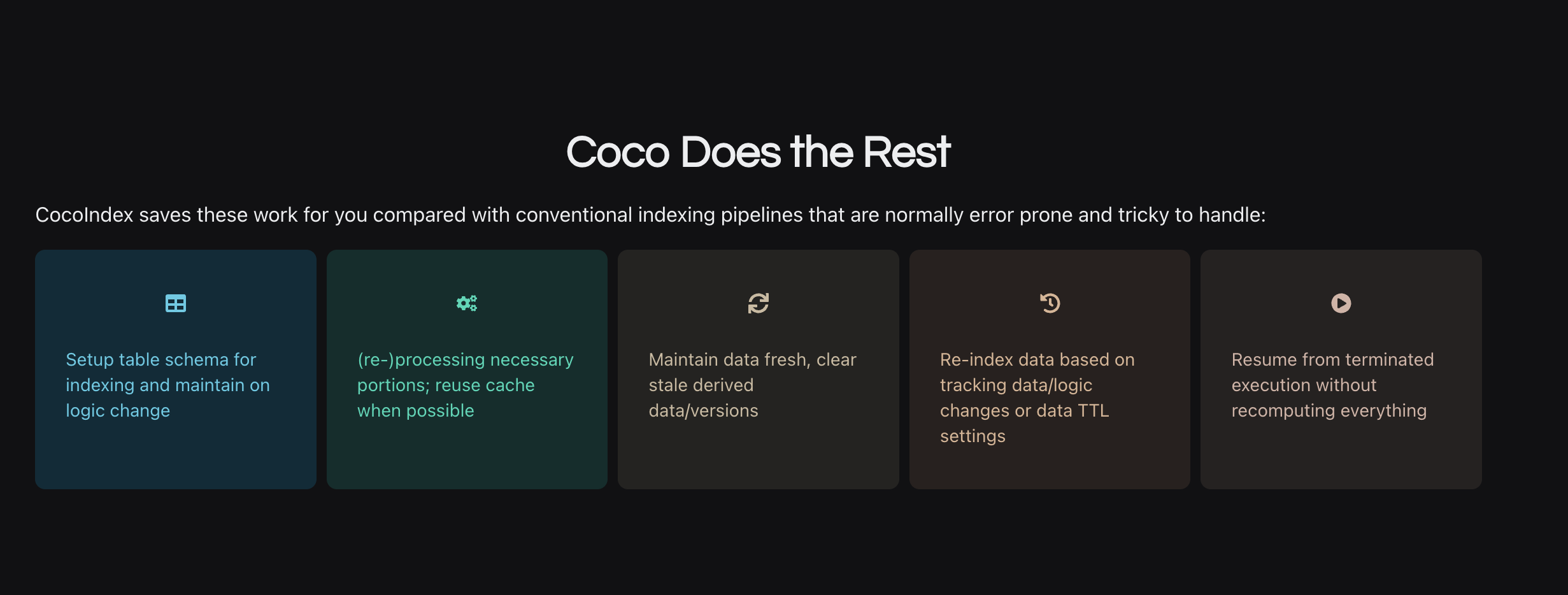 Coco Does the Rest

CocoIndex saves these work for you compared with conventional indexing pipelines that are normally error prone and tricky to handle:

Setup table schema for indexing and maintain on logic change

(re-)processing necessary portions; reuse cache when possible

Maintain data fresh, clear stale derived data/versions

Re-index data based on tracking data/logic changes or data TTL settings

Resume from terminated execution without recomputing everything